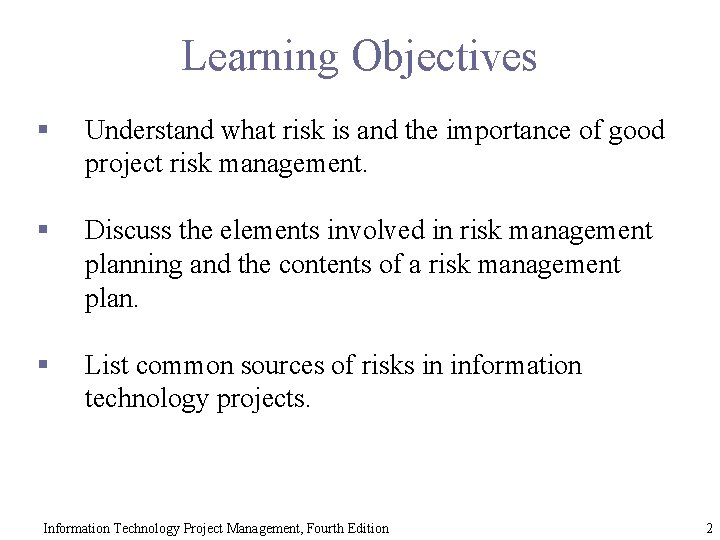 Learning Objectives

▪ Understand what risk is and the importance of good project risk management.

▪ Discuss the elements involved in risk management planning and the contents of a risk management plan.

▪ List common sources of risks in information technology projects.

Information Technology Project Management, Fourth Edition

2